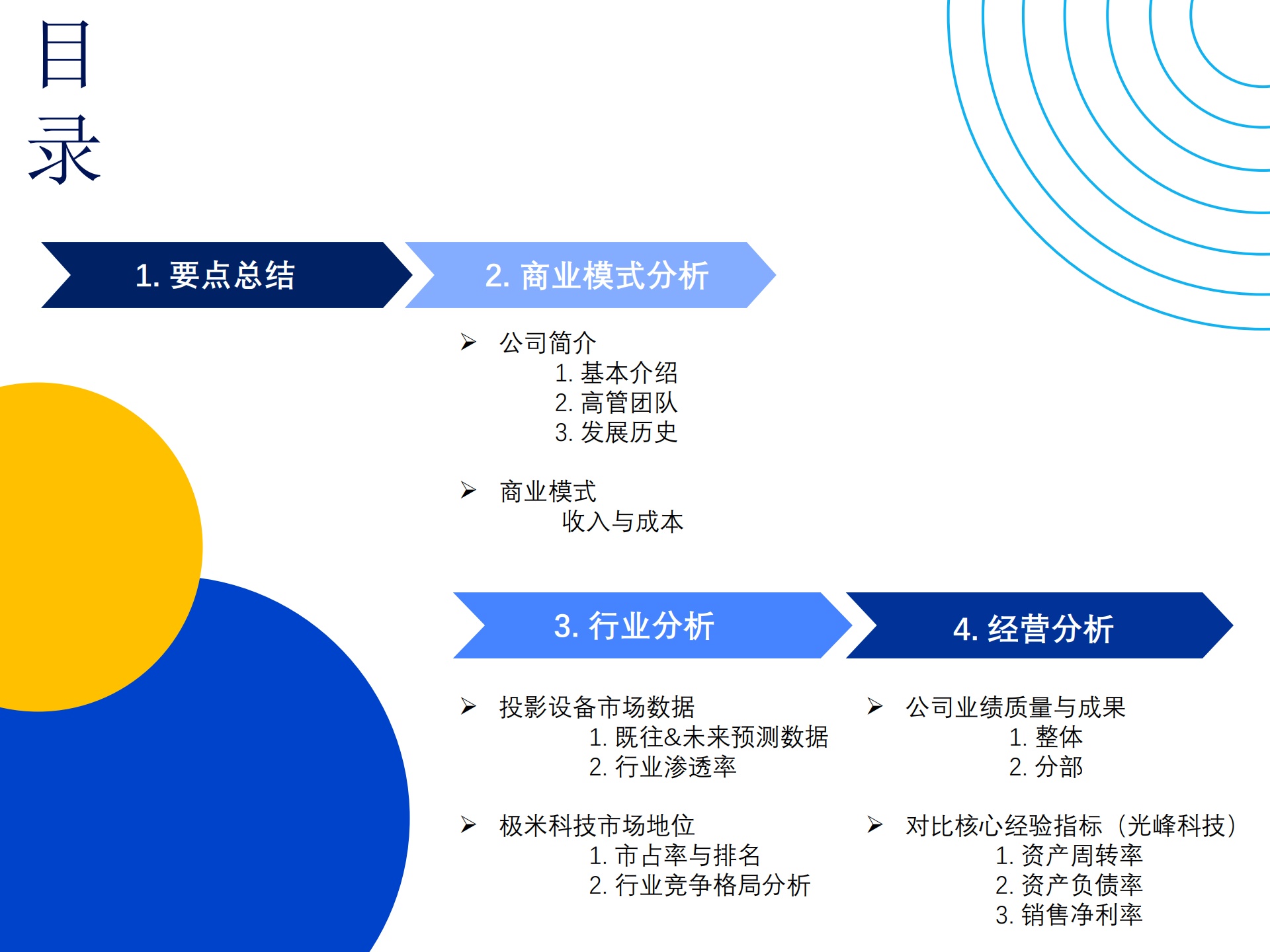 目录

1. 要点总结

2. 商业模式分析

➢ 公司简介
1. 基本介绍
2. 高管团队
3. 发展历史

➢ 商业模式
收入与成本

3. 行业分析

➢ 投影设备市场数据
1. 既往&未来预测数据
2. 行业渗透率

➢ 极米科技市场地位
1. 市占率与排名
2. 行业竞争格局分析

4. 经营分析

➢ 公司业绩质量与成果
1. 整体
2. 分部

➢ 对比核心经验指标（光峰科技）
1. 资产周转率
2. 资产负债率
3. 销售净利率